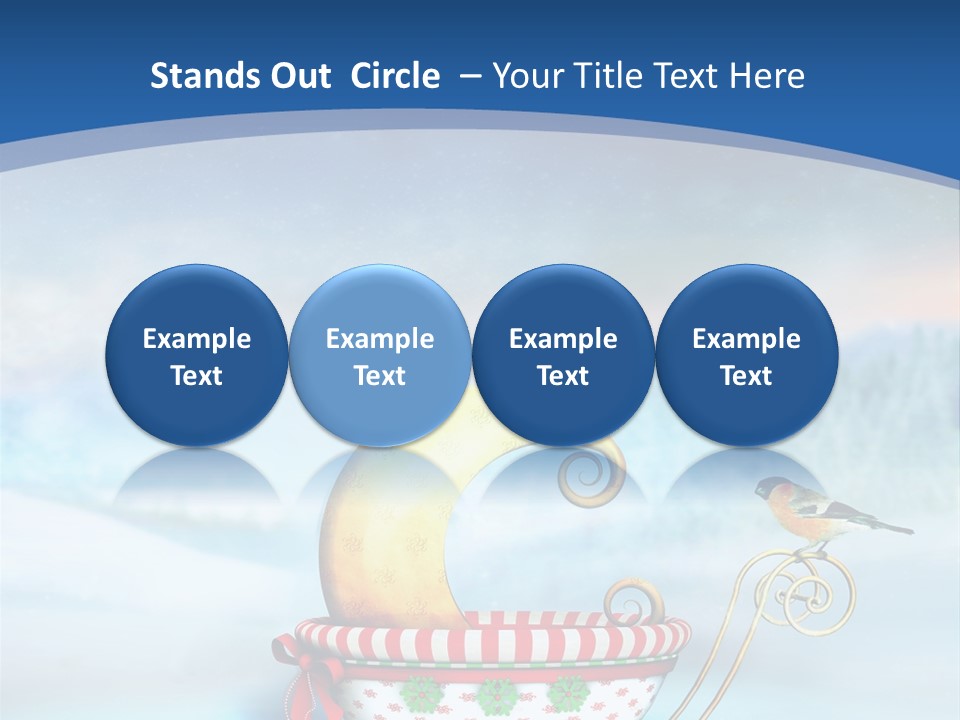 Stands Out Circle – Your Title Text Here

Example Text

Example Text

Example Text

Example Text